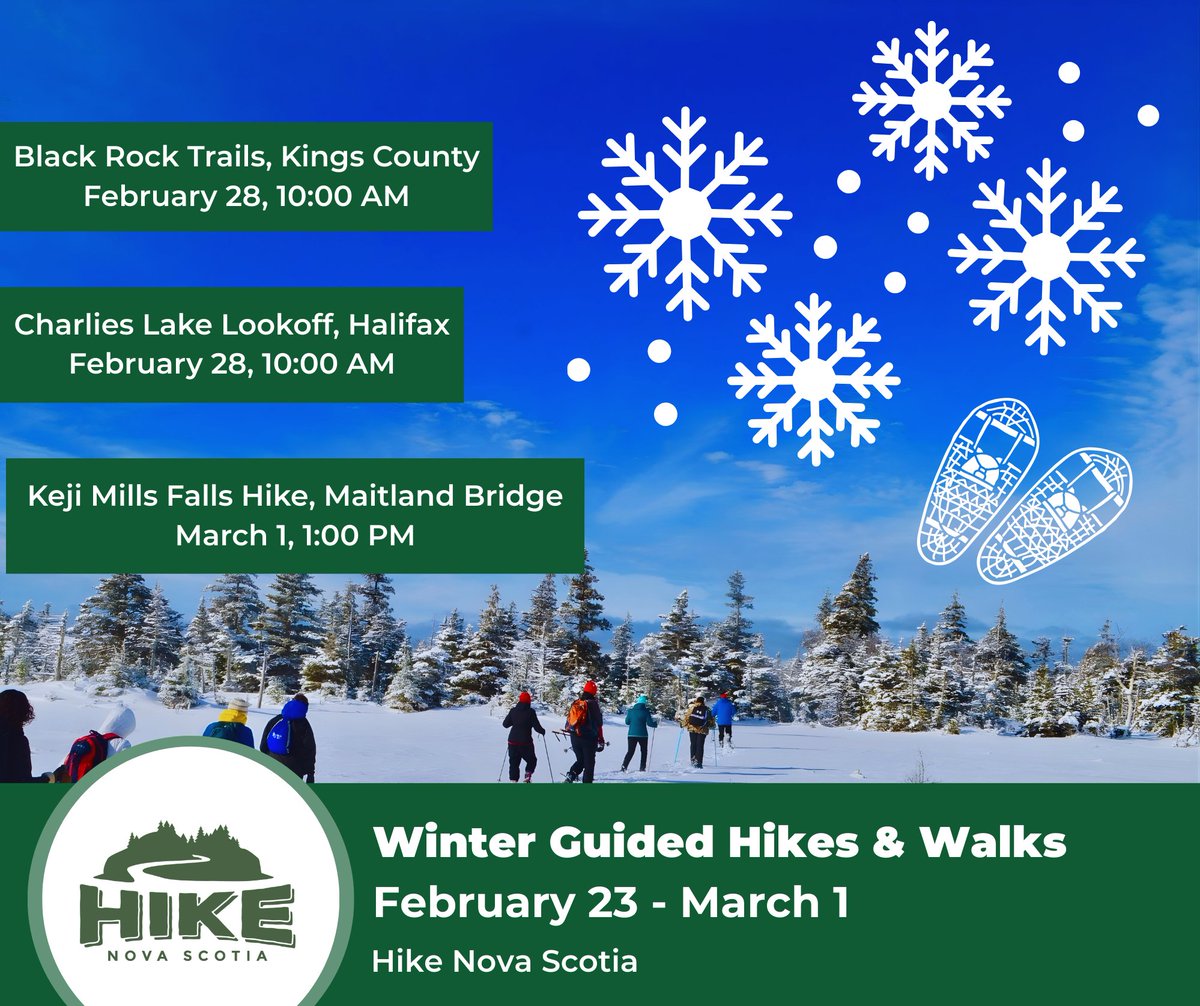 Black Rock Trails, Kings County
February 28, 10:00 AM

Charlies Lake Lookoff, Halifax
February 28, 10:00 AM

Keji Mills Falls Hike, Maitland Bridge
March 1, 1:00 PM

HIKE
NOVA SCOTIA

Winter Guided Hikes & Walks
February 23 - March 1
Hike Nova Scotia